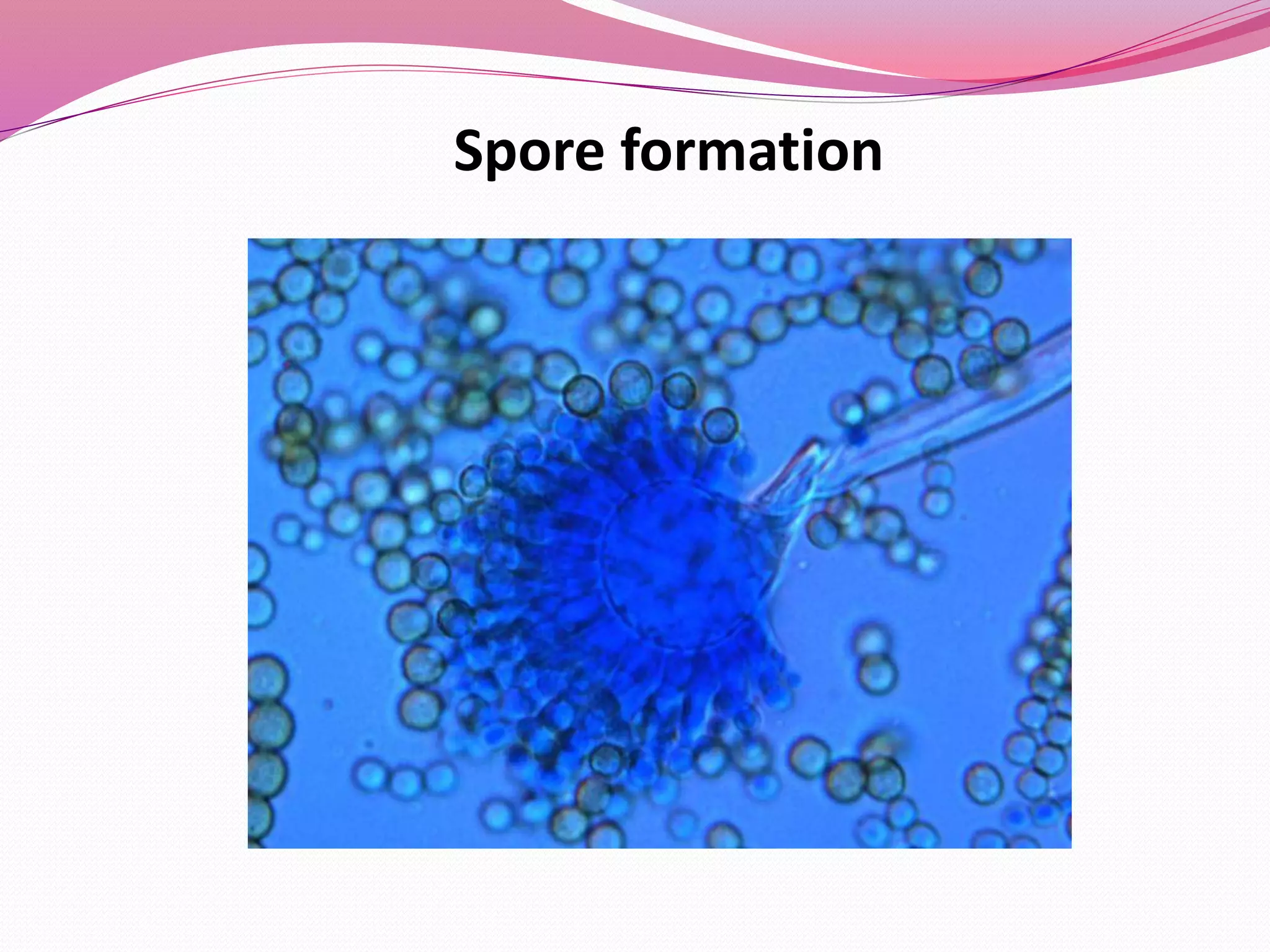 Spore formation